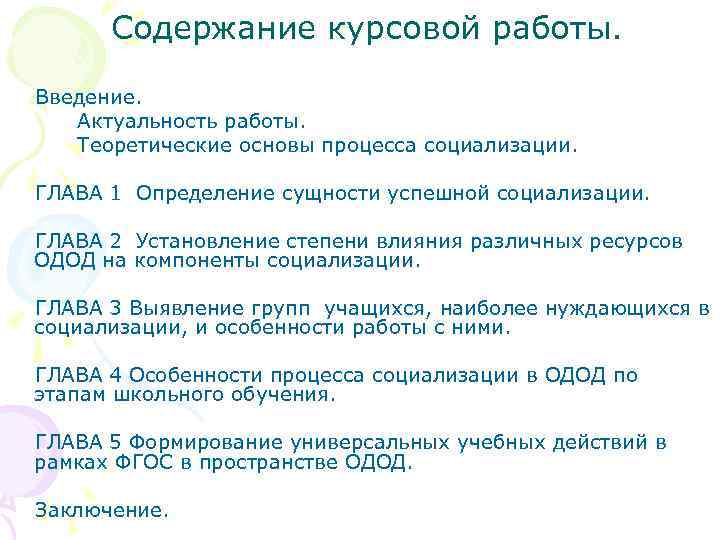 Содержание курсовой работы.

Введение.
Актуальность работы.
Теоретические основы процесса социализации.

ГЛАВА 1 Определение сущности успешной социализации.

ГЛАВА 2 Установление степени влияния различных ресурсов ОДОД на компоненты социализации.

ГЛАВА 3 Выявление групп учащихся, наиболее нуждающихся в социализации, и особенности работы с ними.

ГЛАВА 4 Особенности процесса социализации в ОДОД по этапам школьного обучения.

ГЛАВА 5 Формирование универсальных учебных действий в рамках ФГОС в пространстве ОДОД.

Заключение.